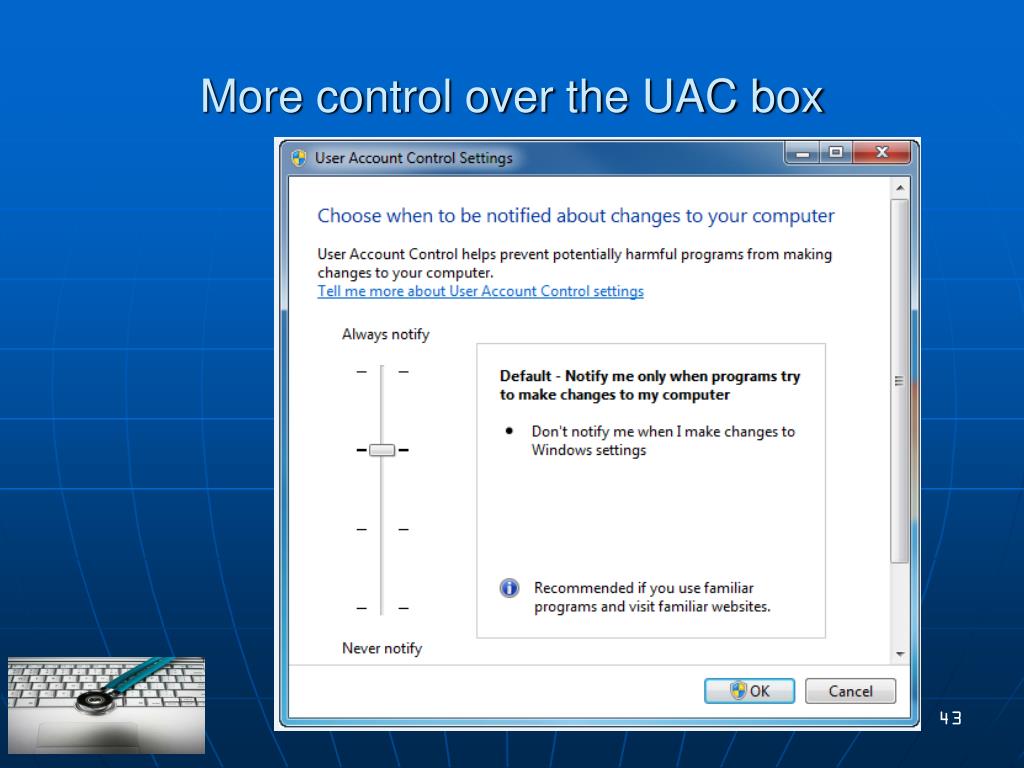 More control over the UAC box

User Account Control Settings

Choose when to be notified about changes to your computer

User Account Control helps prevent potentially harmful programs from making changes to your computer.
Tell me more about User Account Control settings

Always notify

Default - Notify me only when programs try to make changes to my computer

• Don't notify me when I make changes to Windows settings

Recommended if you use familiar programs and visit familiar websites.

Never notify

OK

Cancel

43